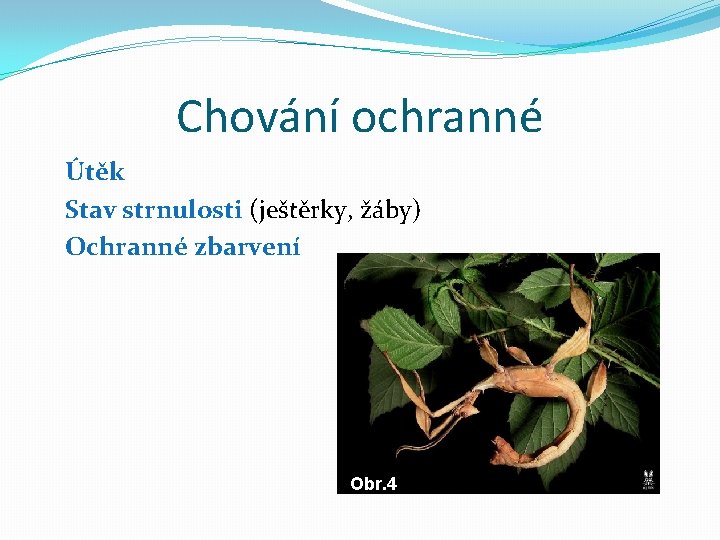 Chování ochranné

Útěk

Stav strnulosti (ještěrky, žáby)

Ochranné zbarvení

Obr.4